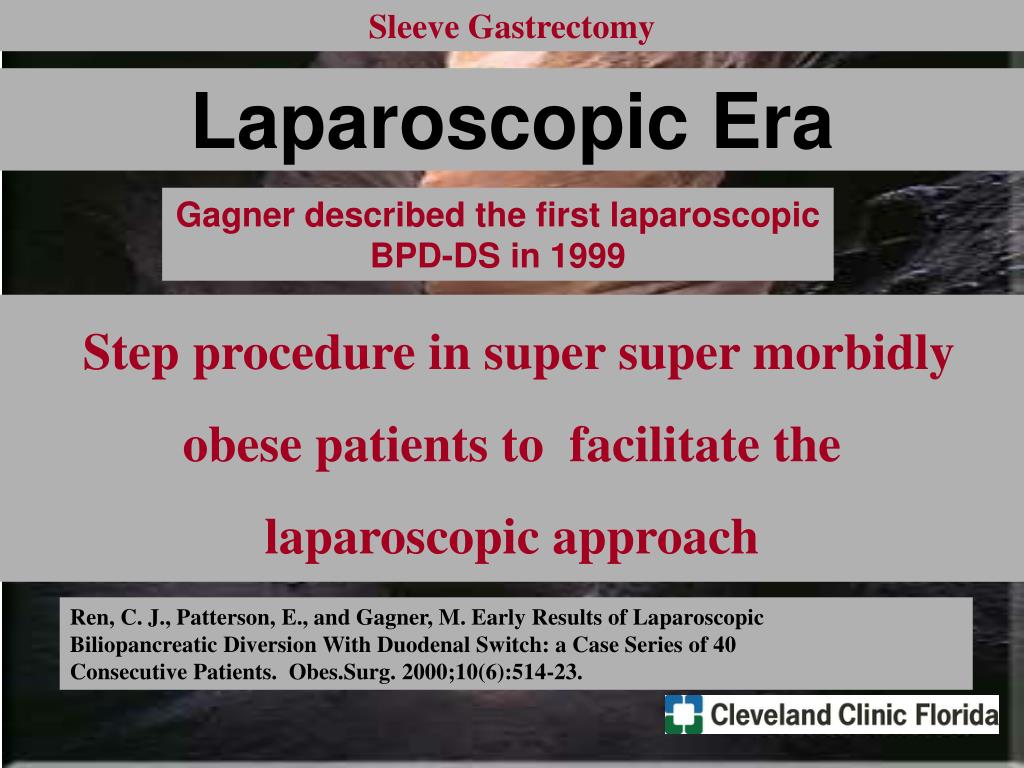 Sleeve Gastrectomy

Laparoscopic Era

Gagner described the first laparoscopic BPD-DS in 1999

Step procedure in super super morbidly obese patients to facilitate the laparoscopic approach

Ren, C. J., Patterson, E., and Gagner, M. Early Results of Laparoscopic Biliopancreatic Diversion With Duodenal Switch: a Case Series of 40 Consecutive Patients. Obes.Surg. 2000;10(6):514-23.

Cleveland Clinic Florida